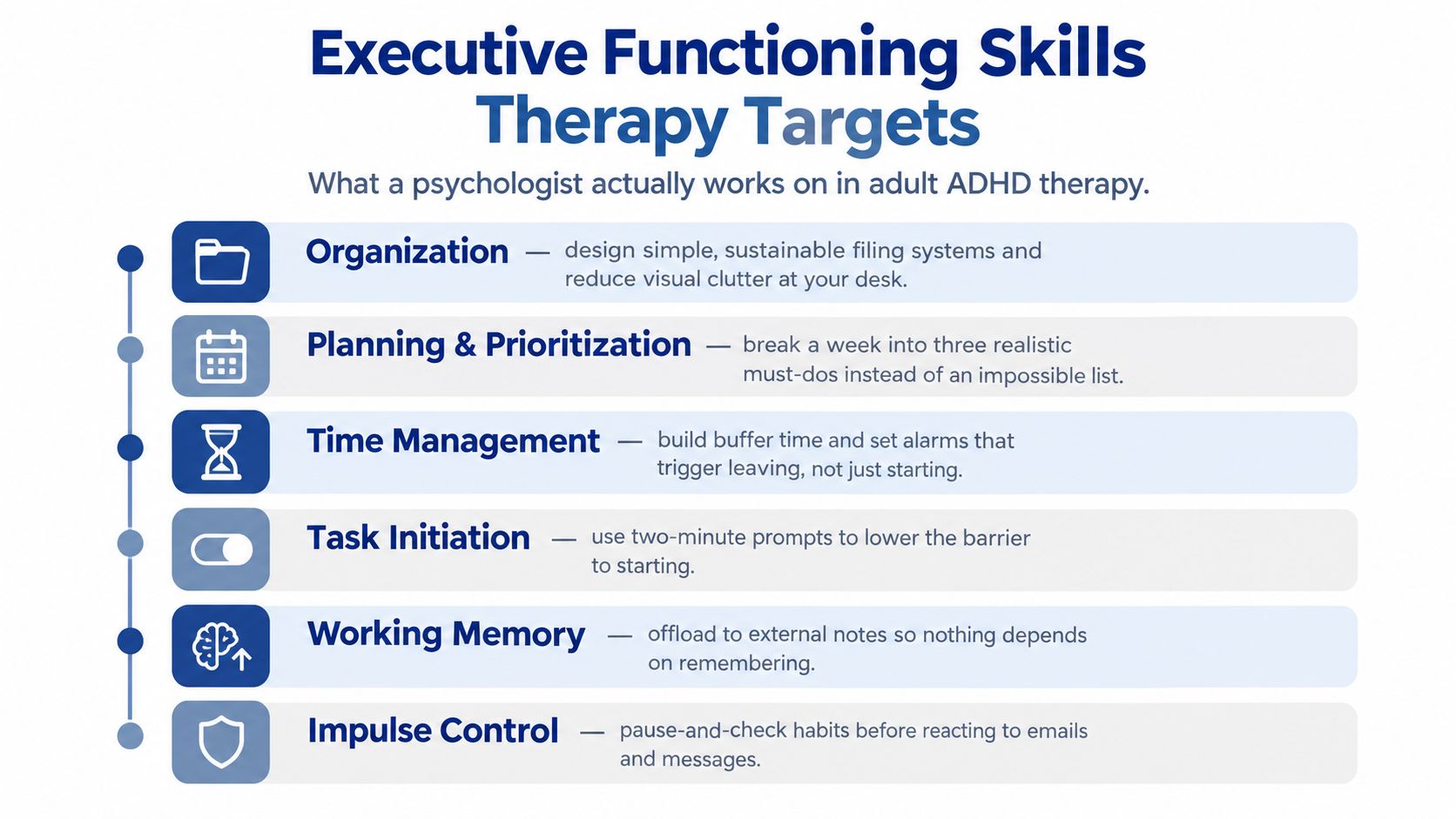 Executive Functioning Skills
Therapy Targets

What a psychologist actually works on in adult ADHD therapy.

Organization — design simple, sustainable filing systems and reduce visual clutter at your desk.

Planning & Prioritization — break a week into three realistic must-dos instead of an impossible list.

Time Management — build buffer time and set alarms that trigger leaving, not just starting.

Task Initiation — use two-minute prompts to lower the barrier to starting.

Working Memory — offload to external notes so nothing depends on remembering.

Impulse Control — pause-and-check habits before reacting to emails and messages.